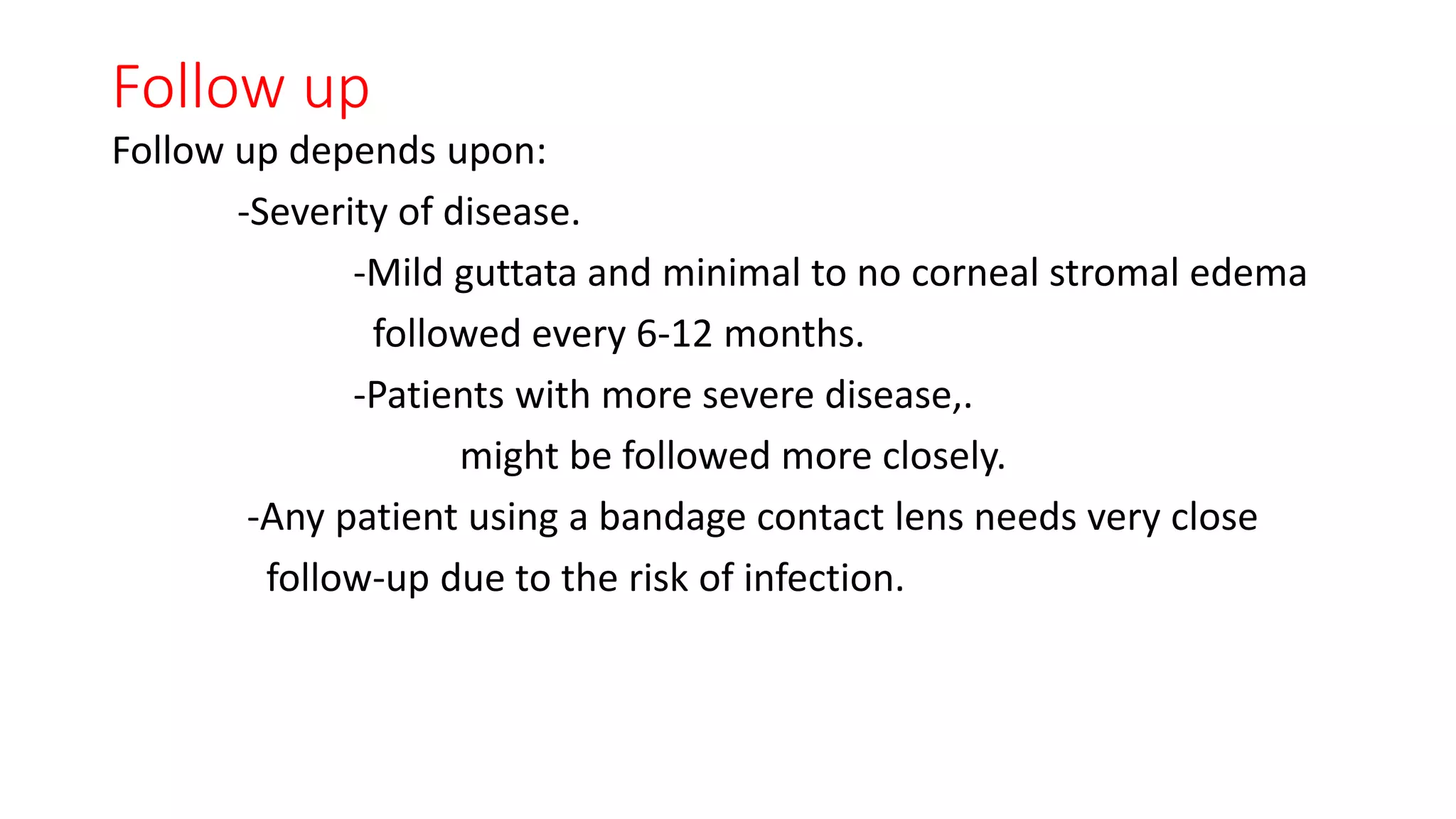 Follow up

Follow up depends upon:

-Severity of disease.

-Mild guttata and minimal to no corneal stromal edema followed every 6-12 months.

-Patients with more severe disease,.

might be followed more closely.

-Any patient using a bandage contact lens needs very close follow-up due to the risk of infection.